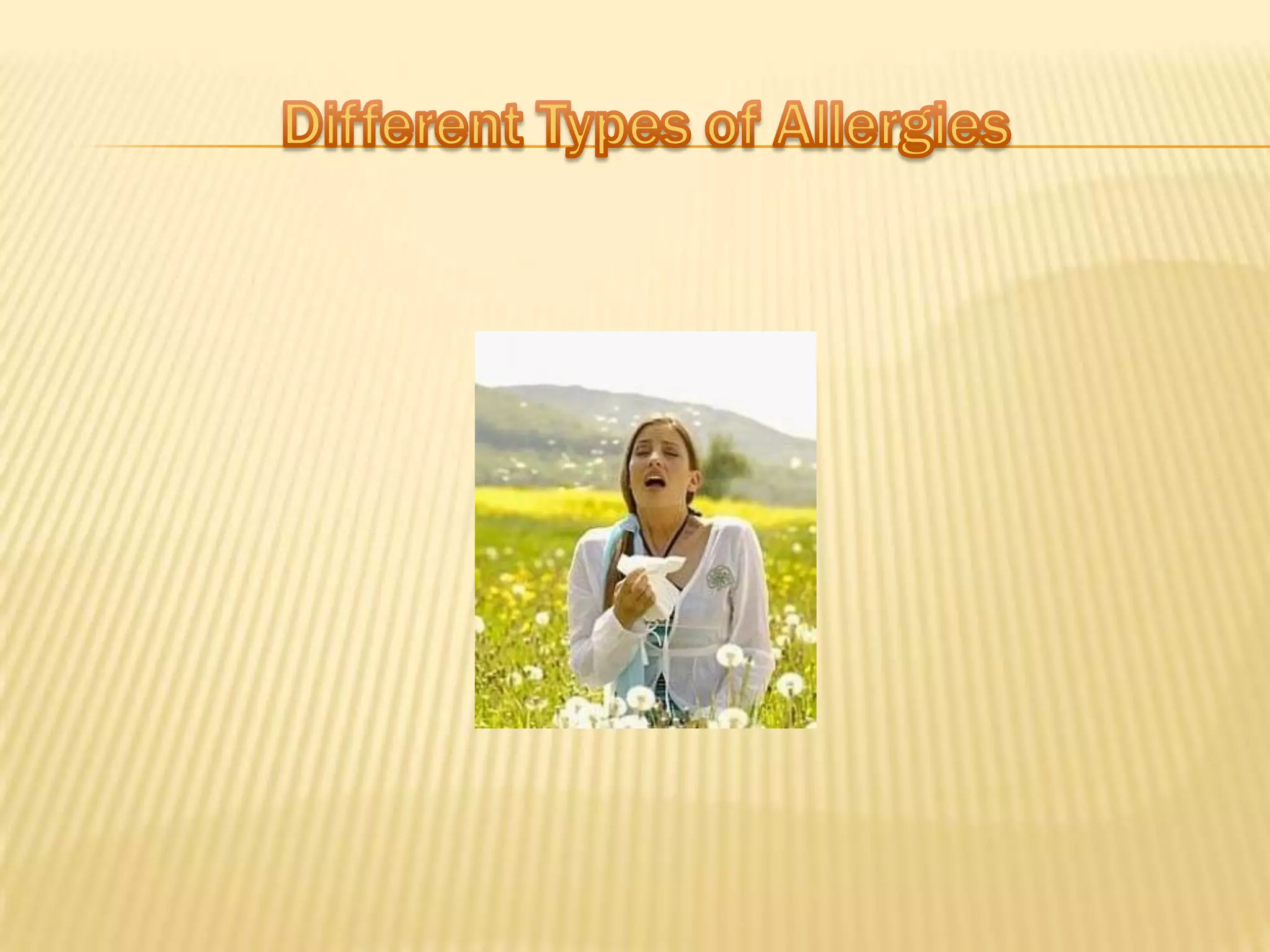 Different Types of Allergies